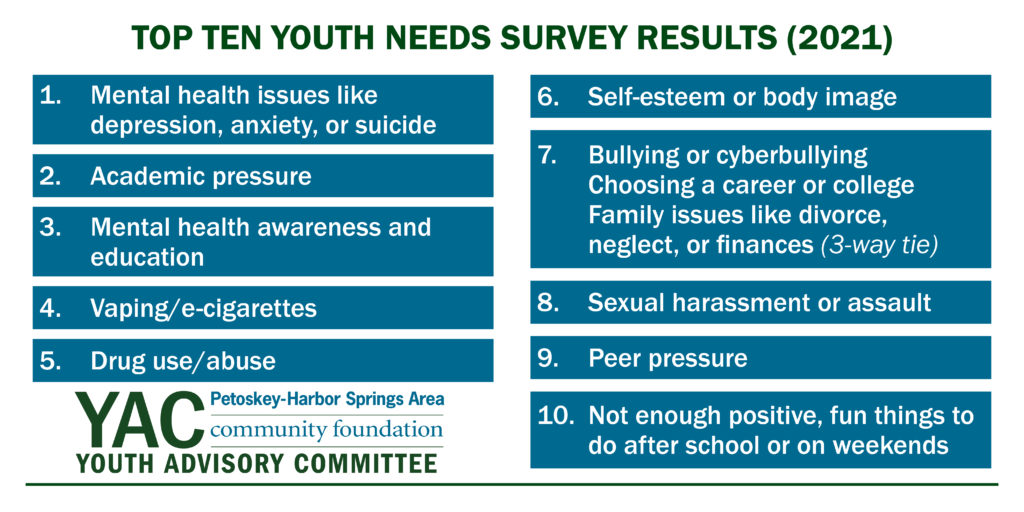 TOP TEN YOUTH NEEDS SURVEY RESULTS (2021)

1. Mental health issues like depression, anxiety, or suicide

2. Academic pressure

3. Mental health awareness and education

4. Vaping/e-cigarettes

5. Drug use/abuse

YAC Petoskey-Harbor Springs Area community foundation
YOUTH ADVISORY COMMITTEE

6. Self-esteem or body image

7. Bullying or cyberbullying
Choosing a career or college
Family issues like divorce, neglect, or finances (3-way tie)

8. Sexual harassment or assault

9. Peer pressure

10. Not enough positive, fun things to do after school or on weekends